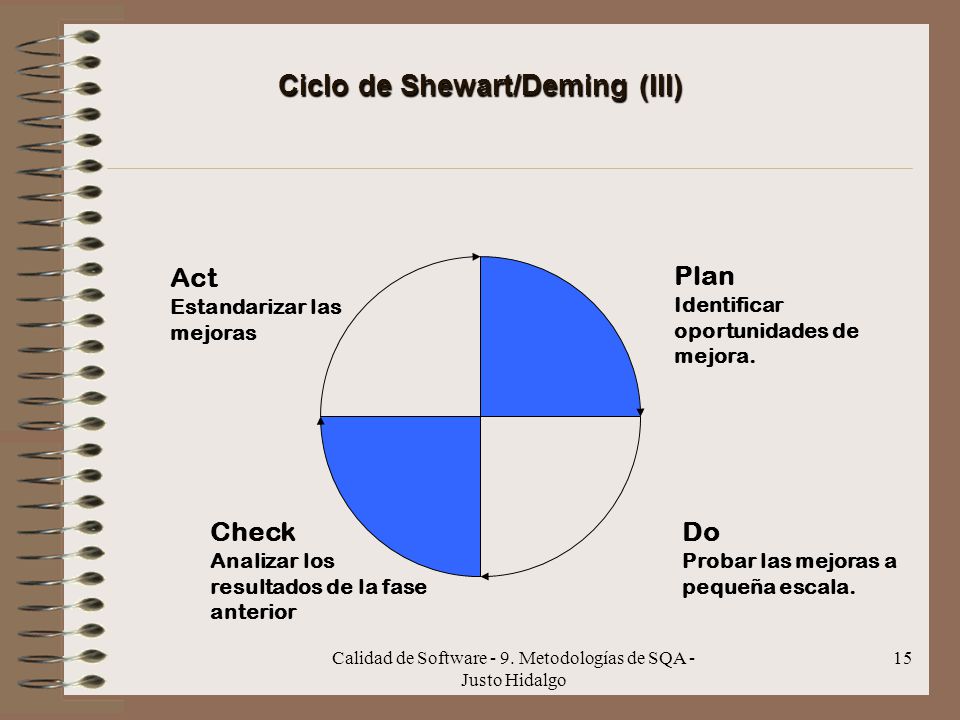 Ciclo de Shewart/Deming (III)

Act
Estandarizar las mejoras

Plan
Identificar oportunidades de mejora.

Check
Analizar los resultados de la fase anterior

Do
Probar las mejoras a pequeña escala.

Calidad de Software - 9. Metodologías de SQA - Justo Hidalgo

15